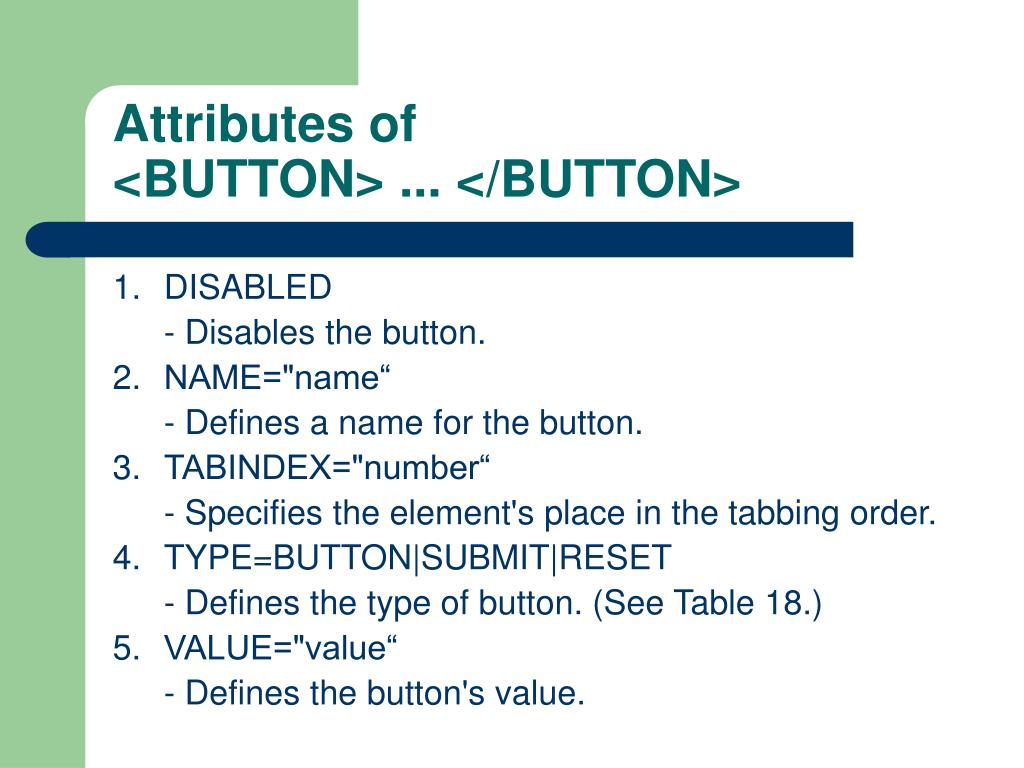 Attributes of
<BUTTON> ... </BUTTON>

1. DISABLED
- Disables the button.
2. NAME="name“
- Defines a name for the button.
3. TABINDEX="number“
- Specifies the element's place in the tabbing order.
4. TYPE=BUTTON|SUBMIT|RESET
- Defines the type of button. (See Table 18.)
5. VALUE="value“
- Defines the button's value.